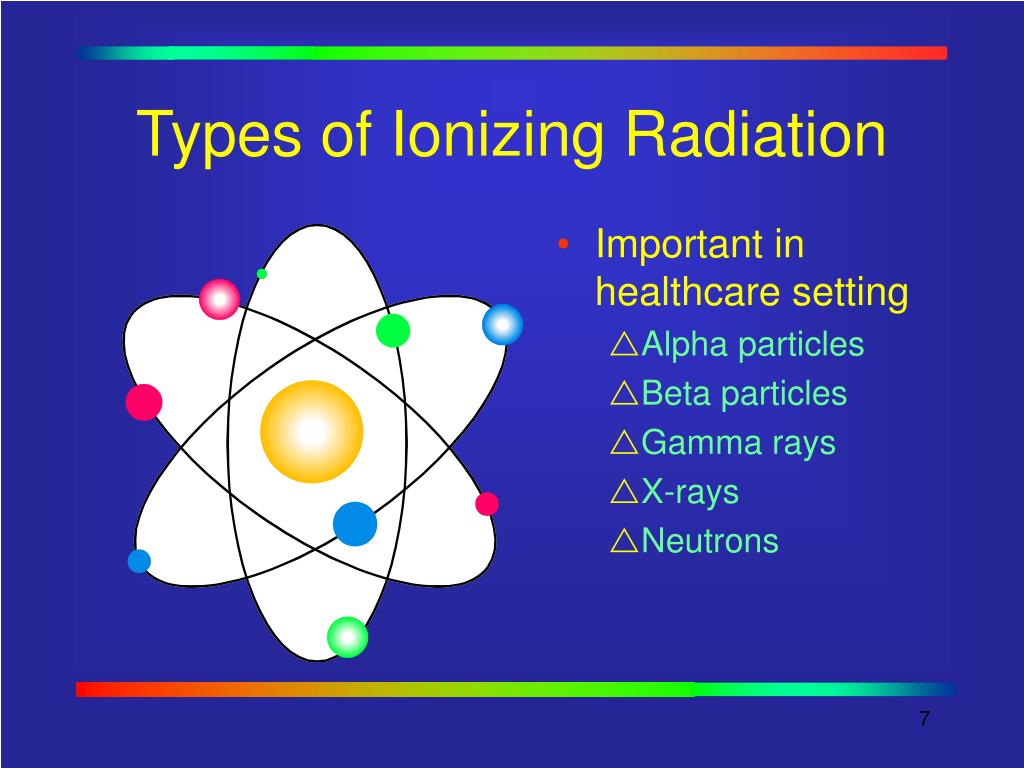 Types of Ionizing Radiation

• Important in healthcare setting
  △Alpha particles
  △Beta particles
  △Gamma rays
  △X-rays
  △Neutrons

7